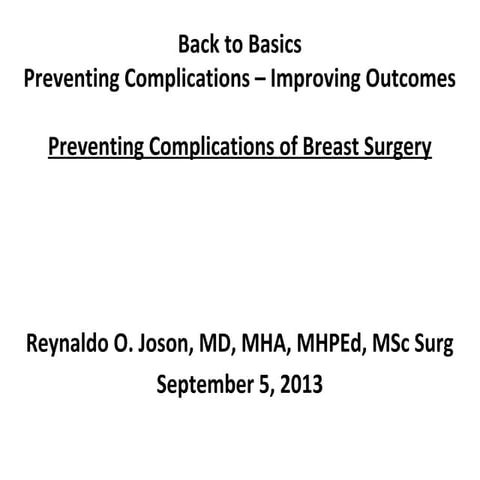 Back to Basics
Preventing Complications – Improving Outcomes

Preventing Complications of Breast Surgery

Reynaldo O. Joson, MD, MHA, MHPEd, MSc Surg
September 5, 2013